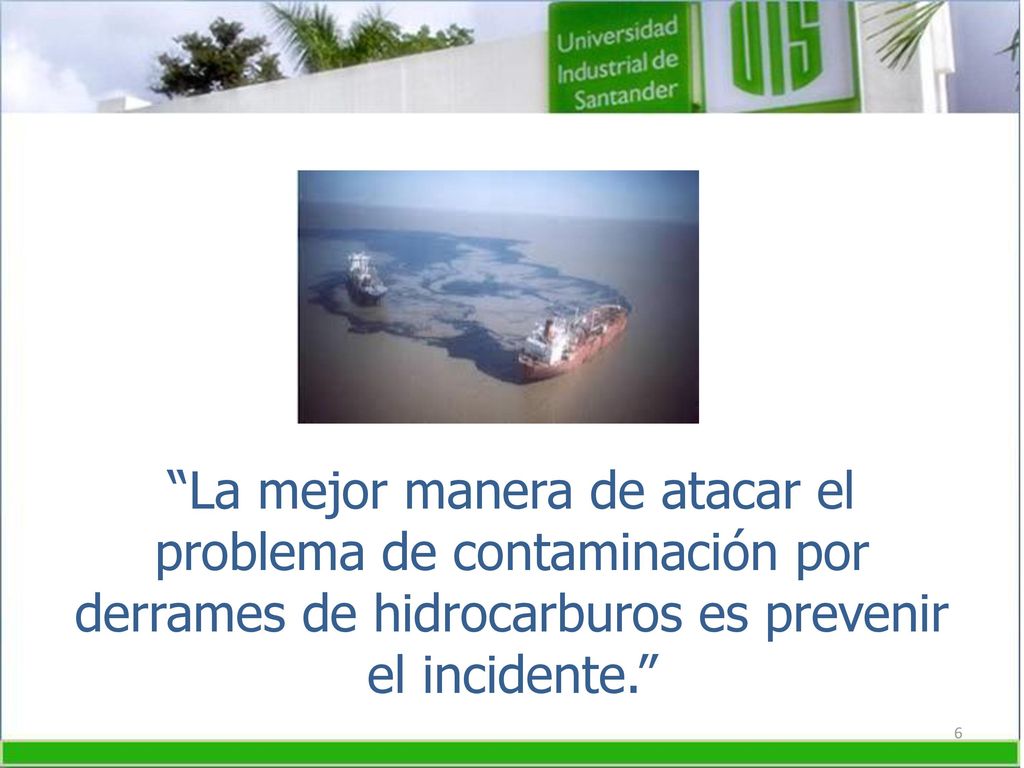 Universidad Industrial de Santander

UIS

“La mejor manera de atacar el problema de contaminación por derrames de hidrocarburos es prevenir el incidente.”

6